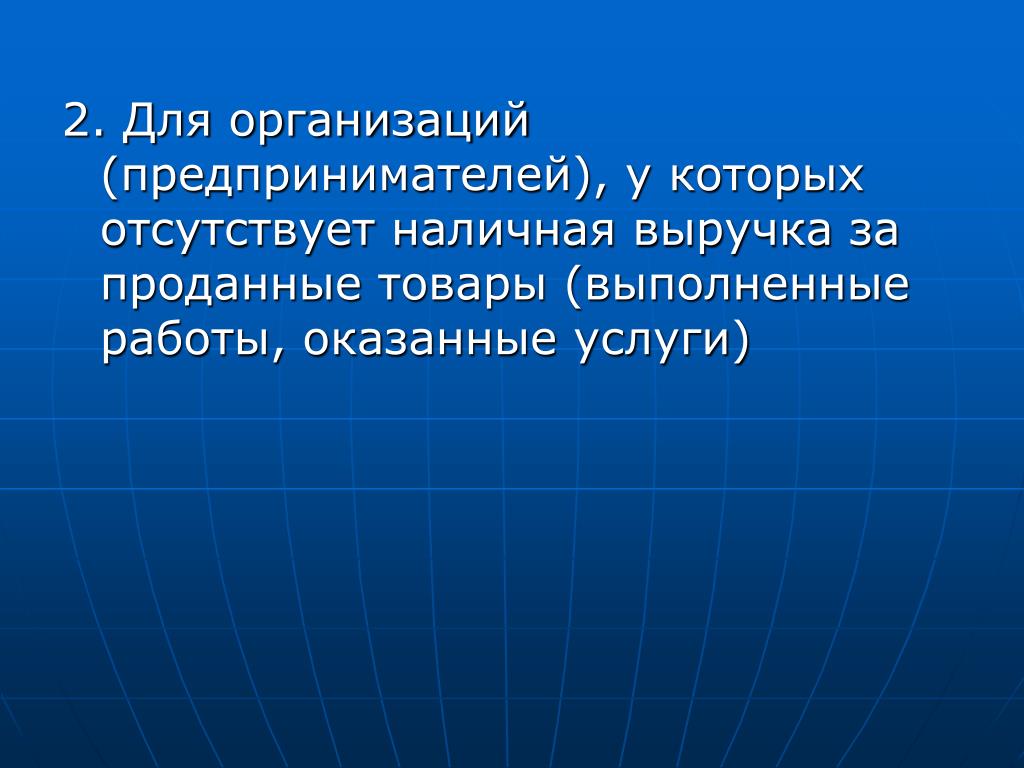 2. Для организаций (предпринимателей), у которых отсутствует наличная выручка за проданные товары (выполненные работы, оказанные услуги)